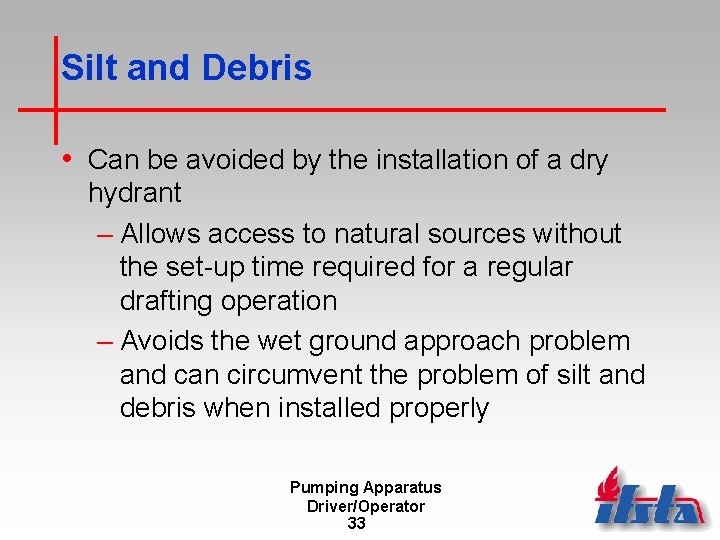 Silt and Debris

• Can be avoided by the installation of a dry hydrant

– Allows access to natural sources without the set-up time required for a regular drafting operation

– Avoids the wet ground approach problem and can circumvent the problem of silt and debris when installed properly

Pumping Apparatus
Driver/Operator
33

ifsta